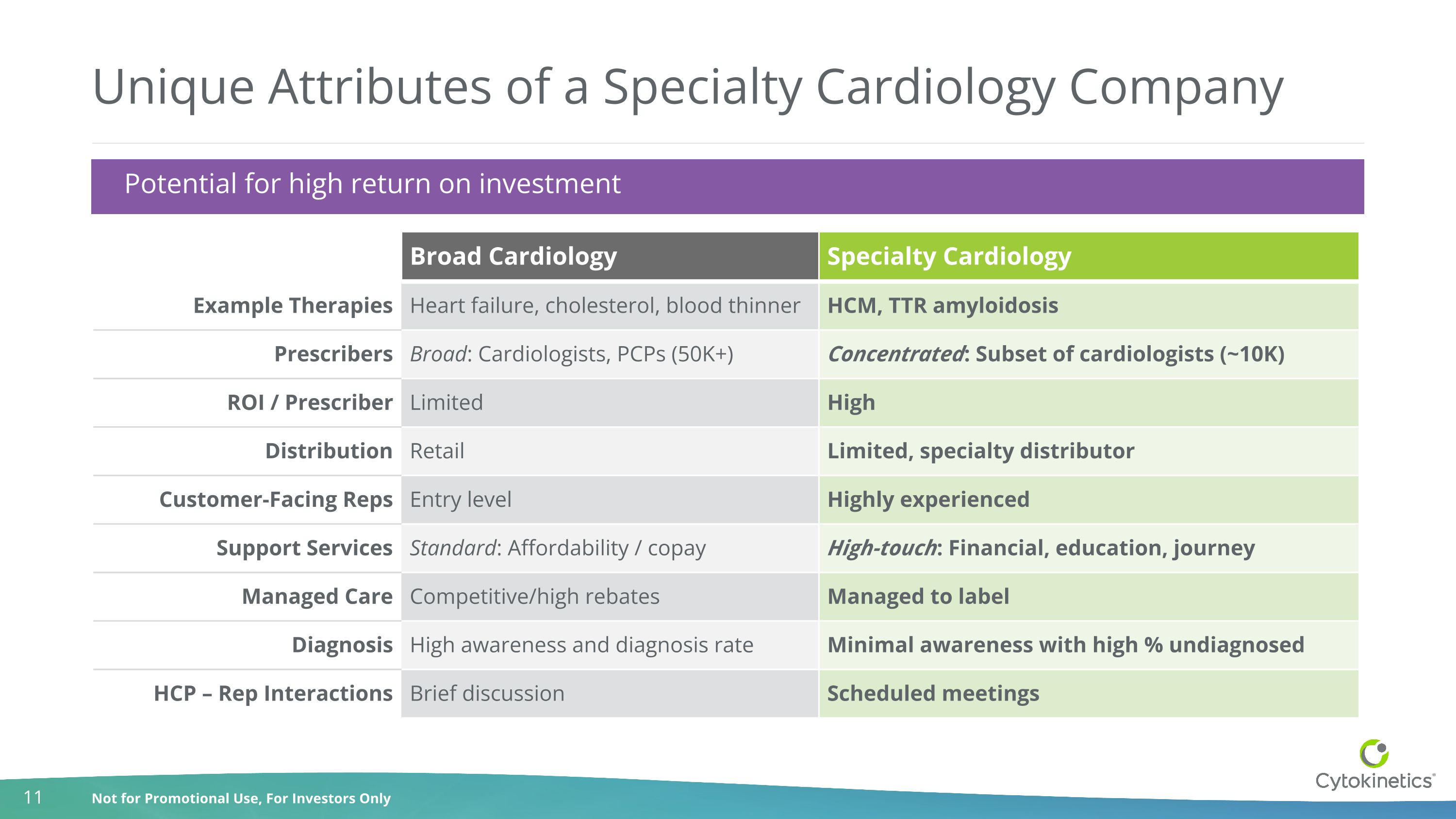 Unique Attributes of a Specialty Cardiology Company

Potential for high return on investment

| | Broad Cardiology | Specialty Cardiology |
|---|---|---|
| Example Therapies | Heart failure, cholesterol, blood thinner | HCM, TTR amyloidosis |
| Prescribers | Broad: Cardiologists, PCPs (50K+) | Concentrated: Subset of cardiologists (~10K) |
| ROI / Prescriber | Limited | High |
| Distribution | Retail | Limited, specialty distributor |
| Customer-Facing Reps | Entry level | Highly experienced |
| Support Services | Standard: Affordability / copay | High-touch: Financial, education, journey |
| Managed Care | Competitive/high rebates | Managed to label |
| Diagnosis | High awareness and diagnosis rate | Minimal awareness with high % undiagnosed |
| HCP – Rep Interactions | Brief discussion | Scheduled meetings |

11 Not for Promotional Use, For Investors Only

Cytokinetics®